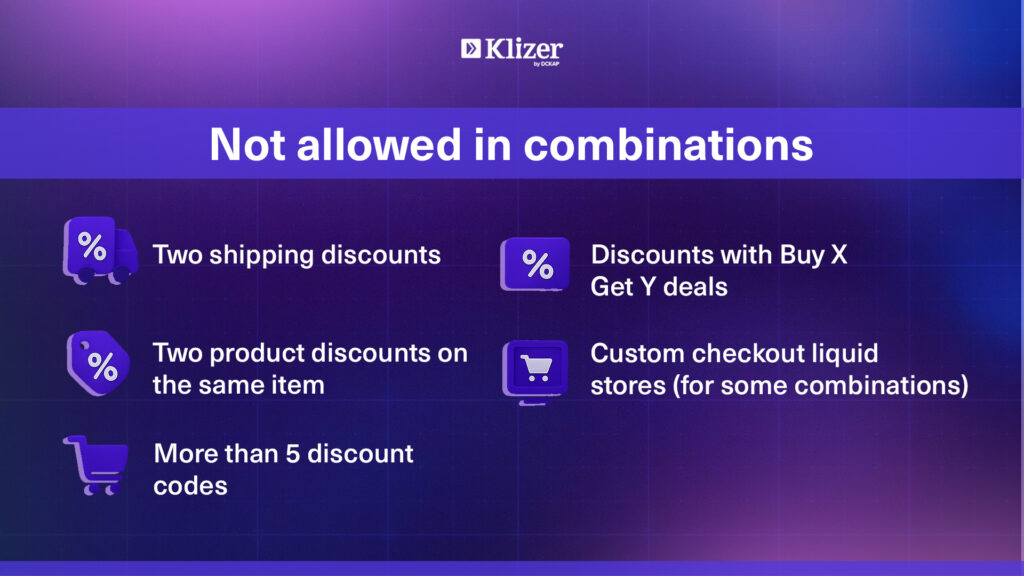 Klizer
by DCKAP

Not allowed in combinations

%

Two shipping discounts

%

Two product discounts on the same item

More than 5 discount codes

%

Discounts with Buy X Get Y deals

Custom checkout liquid stores (for some combinations)